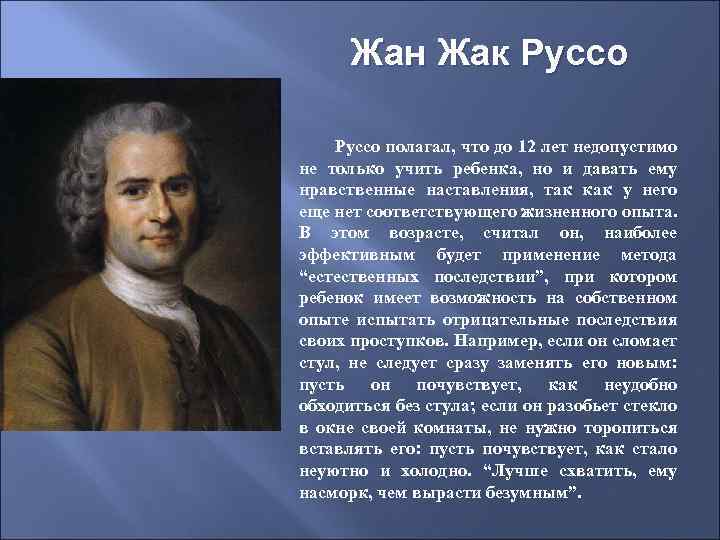 Жан Жак Руссо

Руссо полагал, что до 12 лет недопустимо не только учить ребенка, но и давать ему нравственные наставления, так как у него еще нет соответствующего жизненного опыта. В этом возрасте, считал он, наиболее эффективным будет применение метода “естественных последствии”, при котором ребенок имеет возможность на собственном опыте испытать отрицательные последствия своих проступков. Например, если он сломает стул, не следует сразу заменять его новым: пусть он почувствует, как неудобно обходиться без стула; если он разобьет стекло в окне своей комнаты, не нужно торопиться вставлять его: пусть почувствует, как стало неуютно и холодно. “Лучше схватить, ему насморк, чем вырасти безумным”.